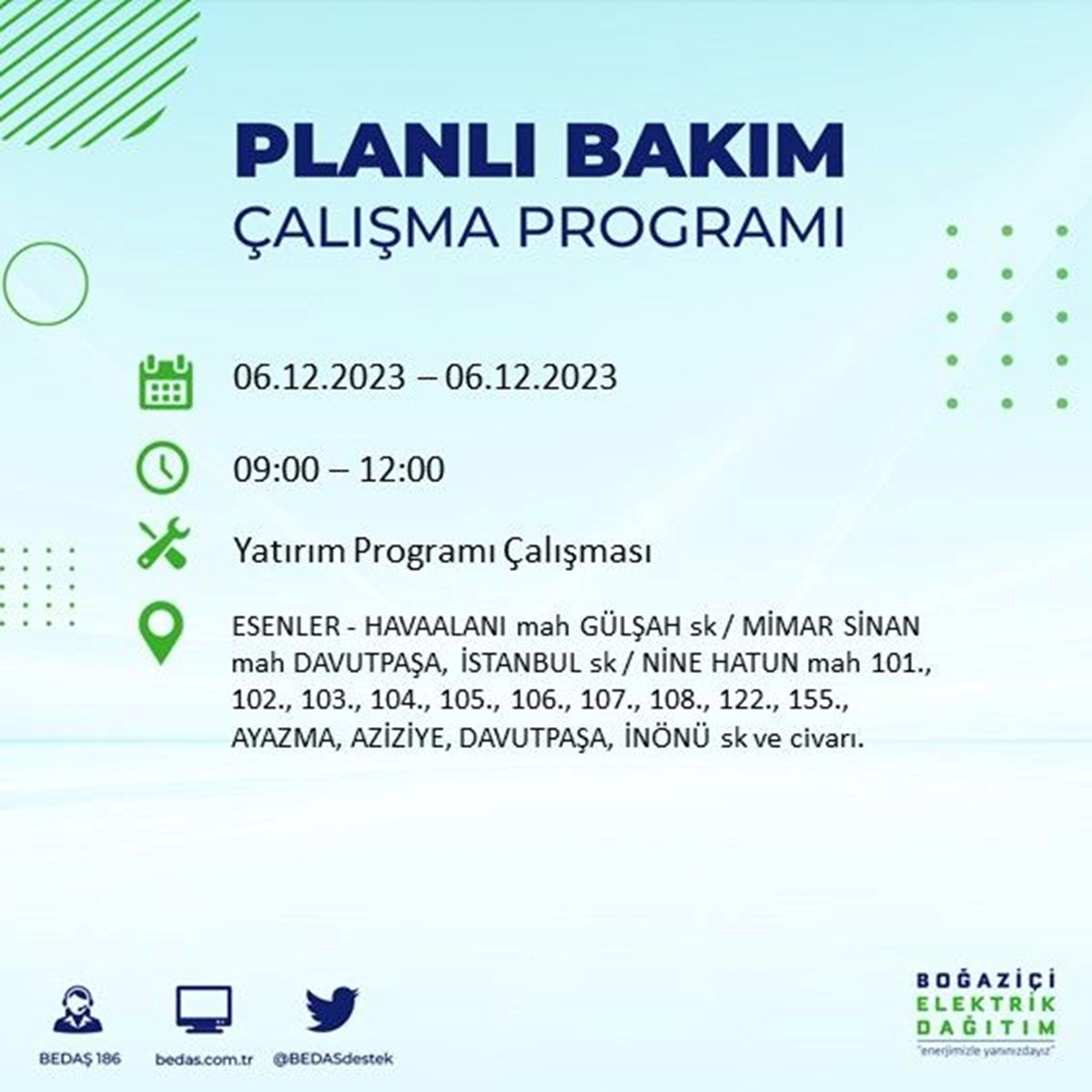 PLANLI BAKIM
ÇALIŞMA PROGRAMI

06.12.2023 – 06.12.2023

09:00 – 12:00

Yatırım Programı Çalışması

ESENLER - HAVAALANI mah GÜLŞAH sk / MİMAR SİNAN mah DAVUTPAŞA, İSTANBUL sk / NİNE HATUN mah 101., 102., 103., 104., 105., 106., 107., 108., 122., 155., AYAZMA, AZİZİYE, DAVUTPAŞA, İNÖNÜ sk ve civarı.

BEDAŞ 186
bedas.com.tr
@BEDASdestek

BOĞAZİÇİ ELEKTRİK DAĞITIM
"enerjimizle yanınızdayız"